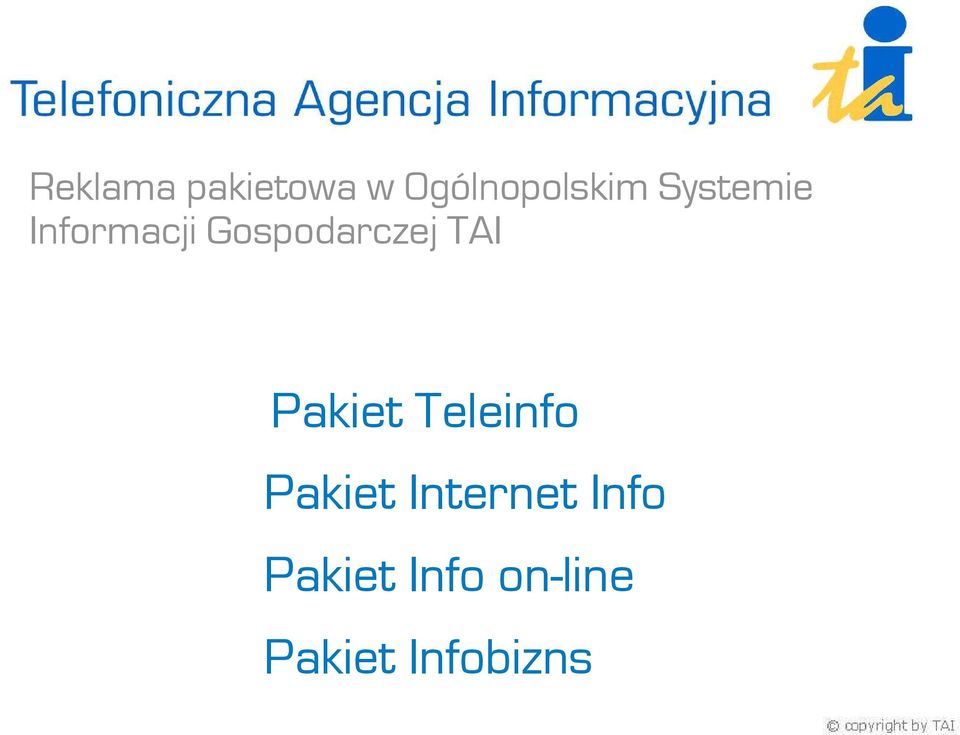 Telefoniczna Agencja Informacyjna

tai

Reklama pakietowa w Ogólnopolskim Systemie Informacji Gospodarczej TAI

Pakiet Teleinfo

Pakiet Internet Info

Pakiet Info on-line

Pakiet Infobizns

© copyright by TAI